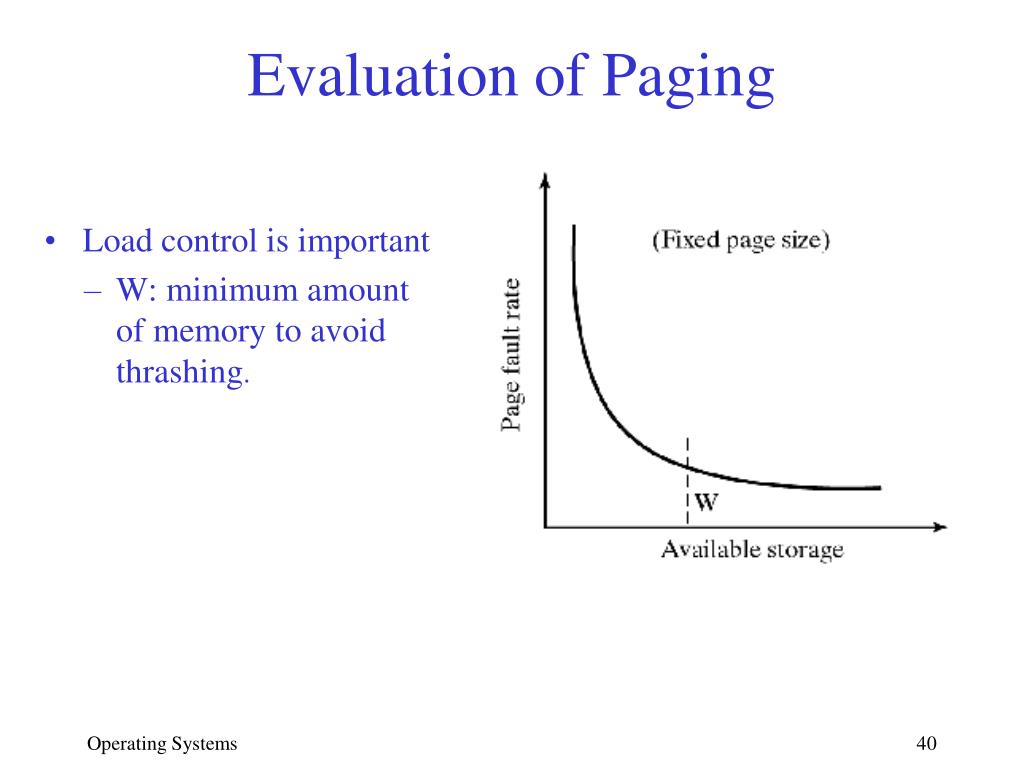 Evaluation of Paging

• Load control is important
– W: minimum amount of memory to avoid thrashing.

(Fixed page size)

Page fault rate

W

Available storage

Operating Systems

40